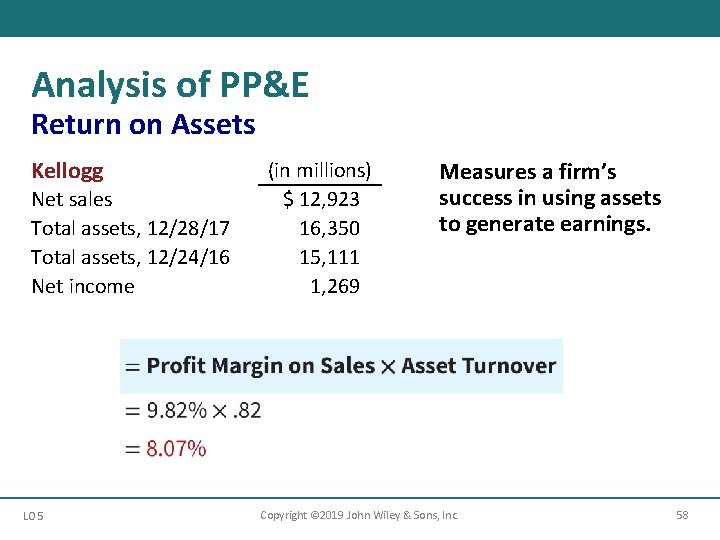 Analysis of PP&E

Return on Assets

| Kellogg | (in millions) |
|---|---|
| Net sales | $ 12,923 |
| Total assets, 12/28/17 | 16,350 |
| Total assets, 12/24/16 | 15,111 |
| Net income | 1,269 |

Measures a firm's success in using assets to generate earnings.

= Profit Margin on Sales × Asset Turnover

= 9.82% × .82

= 8.07%

LO 5

Copyright ©2019 John Wiley & Sons, Inc.

58